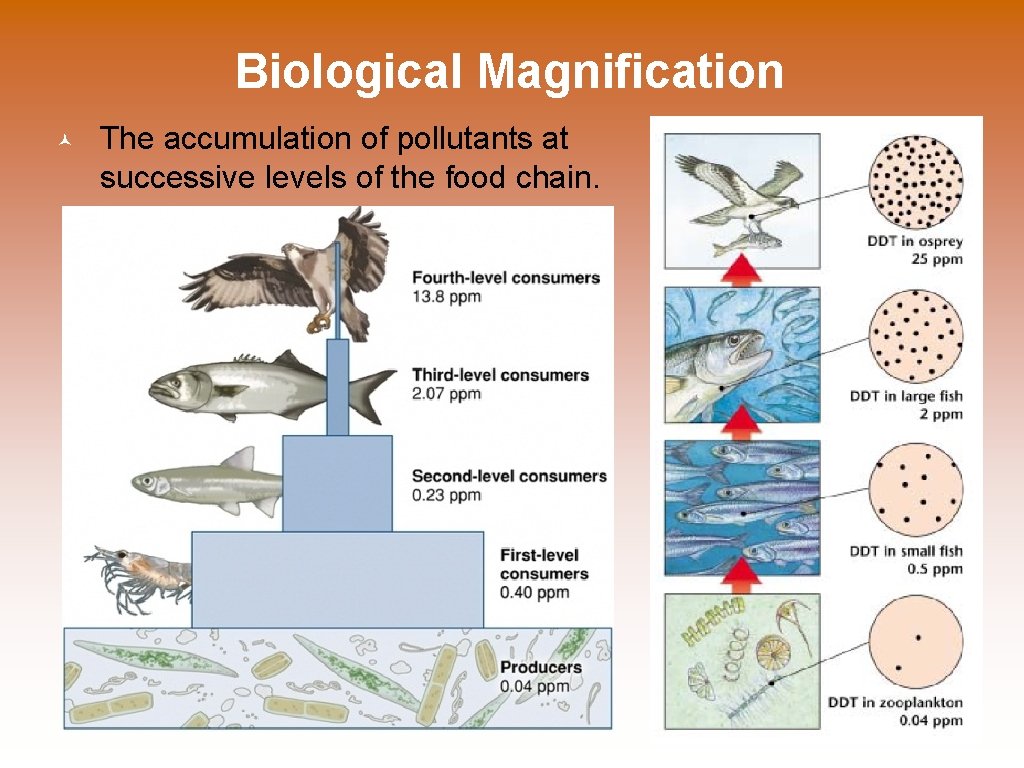 Biological Magnification

The accumulation of pollutants at successive levels of the food chain.

Fourth-level consumers
13.8 ppm

Third-level consumers
2.07 ppm

Second-level consumers
0.23 ppm

First-level consumers
0.40 ppm

Producers
0.04 ppm

DDT in osprey
25 ppm

DDT in large fish
2 ppm

DDT in small fish
0.5 ppm

DDT in zooplankton
0.04 ppm